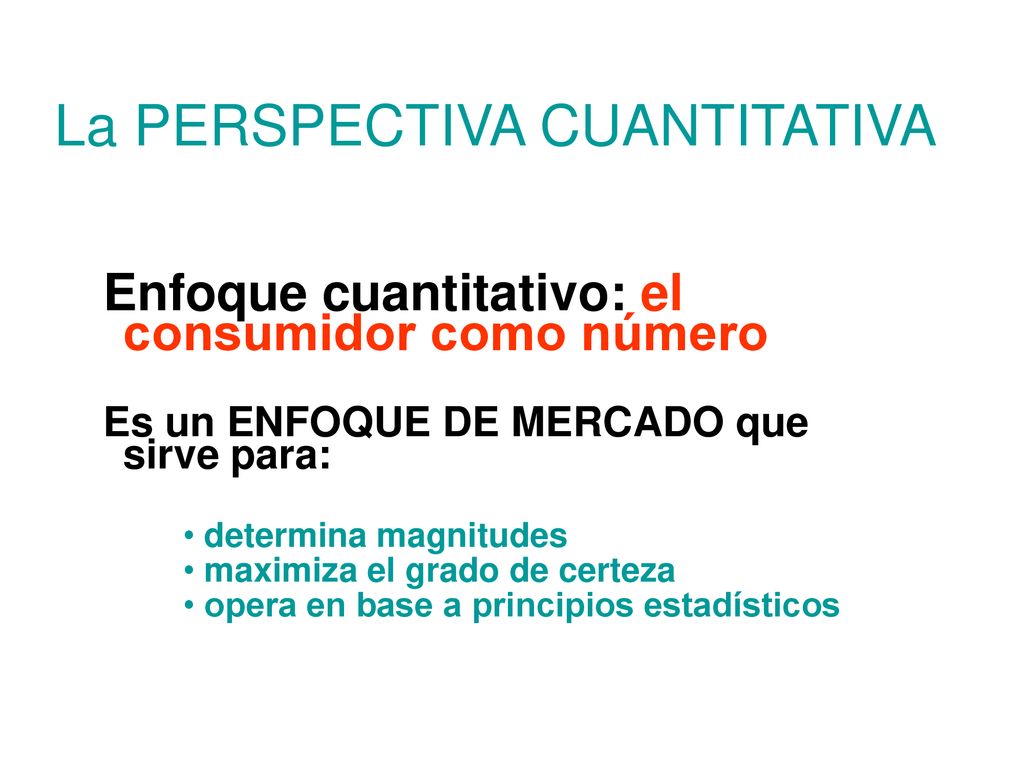 La PERSPECTIVA CUANTITATIVA

Enfoque cuantitativo: el consumidor como número

Es un ENFOQUE DE MERCADO que sirve para:

• determina magnitudes
• maximiza el grado de certeza
• opera en base a principios estadísticos